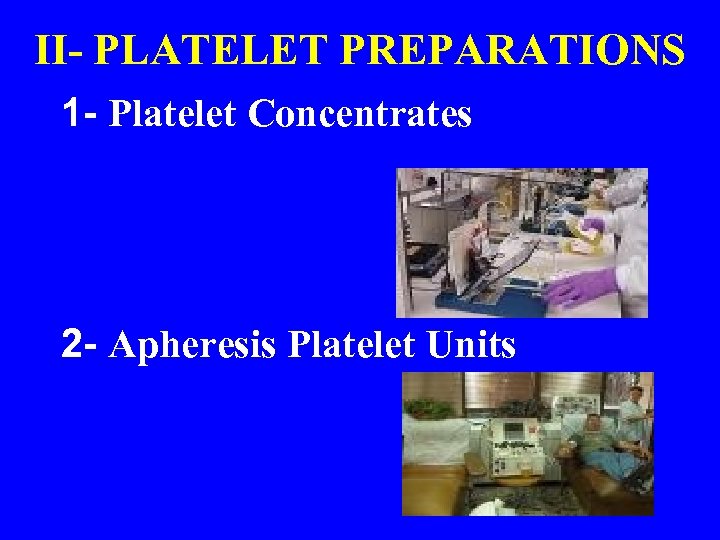 II- PLATELET PREPARATIONS

1- Platelet Concentrates

2- Apheresis Platelet Units